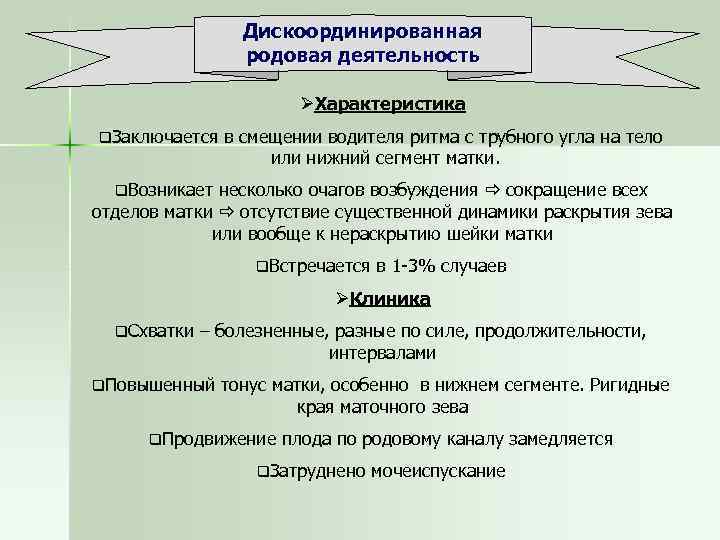 Дискоординированная родовая деятельность

➢Характеристика

❑Заключается в смещении водителя ритма с трубного угла на тело или нижний сегмент матки.

❑Возникает несколько очагов возбуждения ⇨ сокращение всех отделов матки ⇨ отсутствие существенной динамики раскрытия зева или вообще к нераскрытию шейки матки

❑Встречается в 1-3% случаев

➢Клиника

❑Схватки – болезненные, разные по силе, продолжительности, интервалами

❑Повышенный тонус матки, особенно в нижнем сегменте. Ригидные края маточного зева

❑Продвижение плода по родовому каналу замедляется

❑Затруднено мочеиспускание